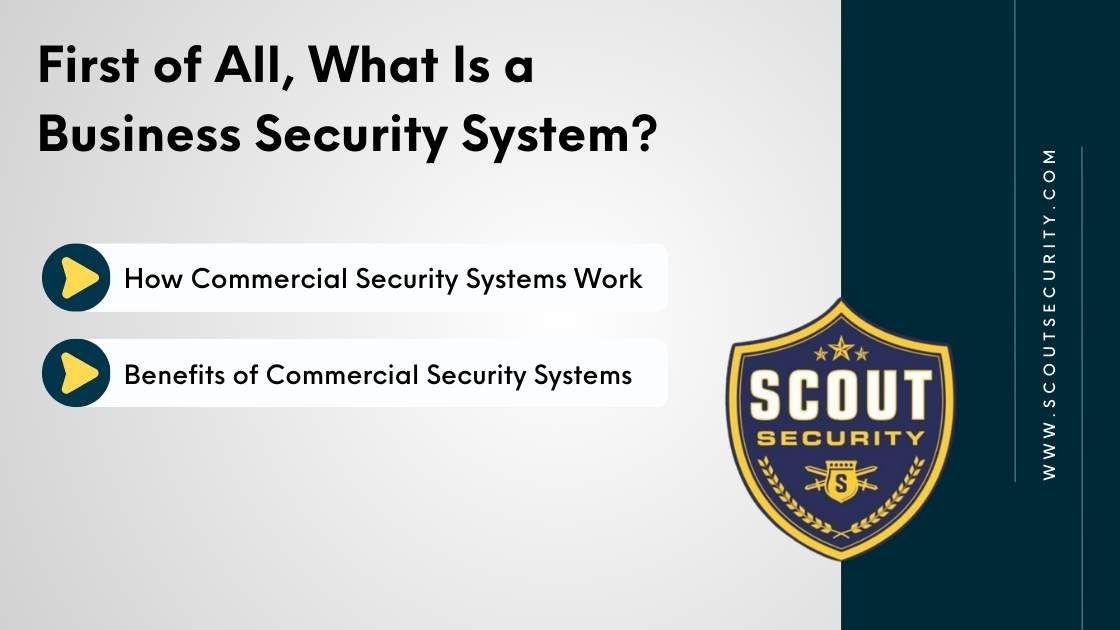 First of All, What Is a Business Security System?

How Commercial Security Systems Work

Benefits of Commercial Security Systems

SCOUT
SECURITY
S

WWW.SCOUTSECURITY.COM